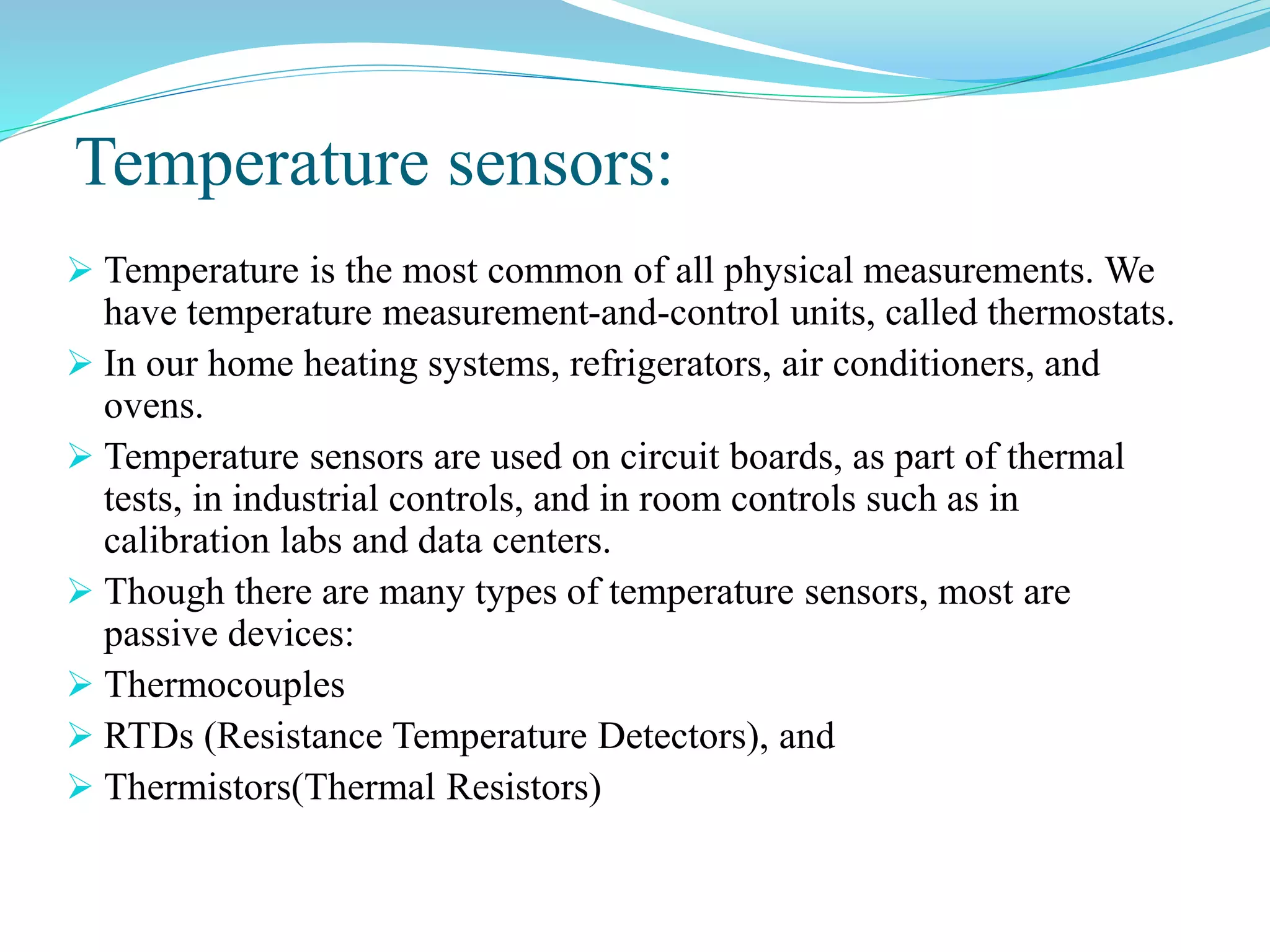 Temperature sensors:

➢ Temperature is the most common of all physical measurements. We have temperature measurement-and-control units, called thermostats.

➢ In our home heating systems, refrigerators, air conditioners, and ovens.

➢ Temperature sensors are used on circuit boards, as part of thermal tests, in industrial controls, and in room controls such as in calibration labs and data centers.

➢ Though there are many types of temperature sensors, most are passive devices:

➢ Thermocouples

➢ RTDs (Resistance Temperature Detectors), and

➢ Thermistors(Thermal Resistors)